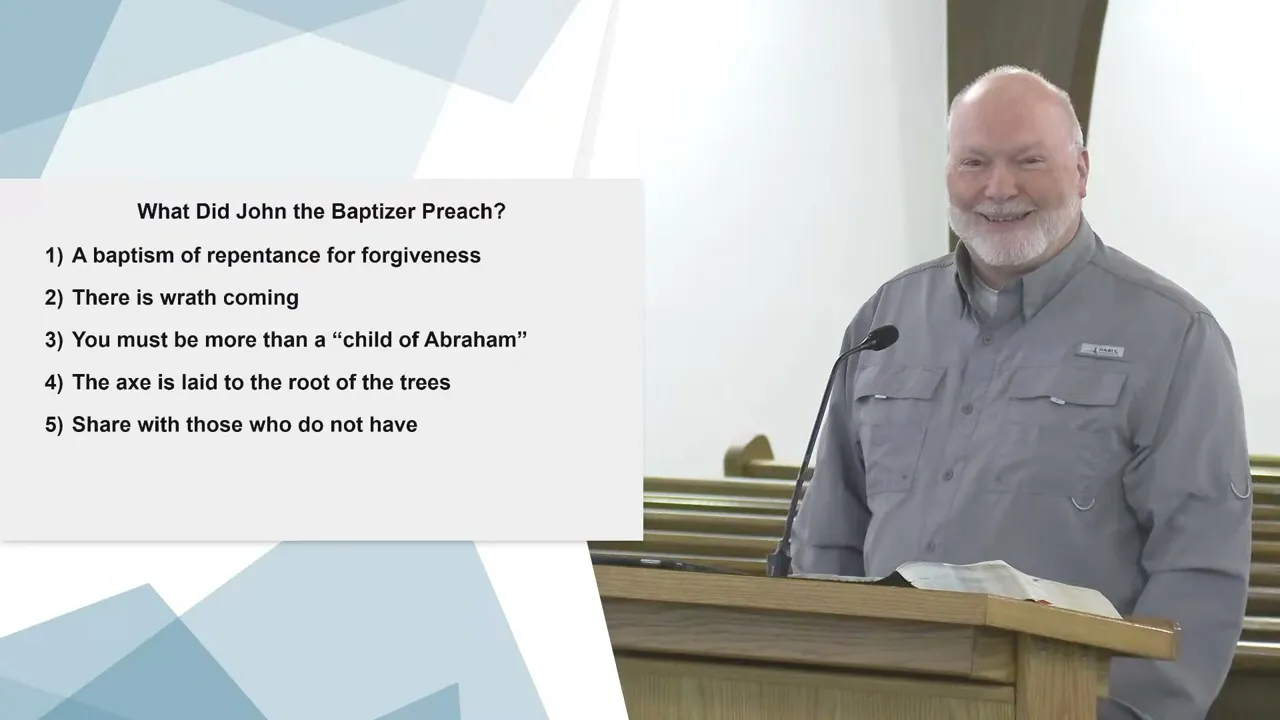 What Did John the Baptizer Preach?

1) A baptism of repentance for forgiveness
2) There is wrath coming
3) You must be more than a “child of Abraham”
4) The axe is laid to the root of the trees
5) Share with those who do not have